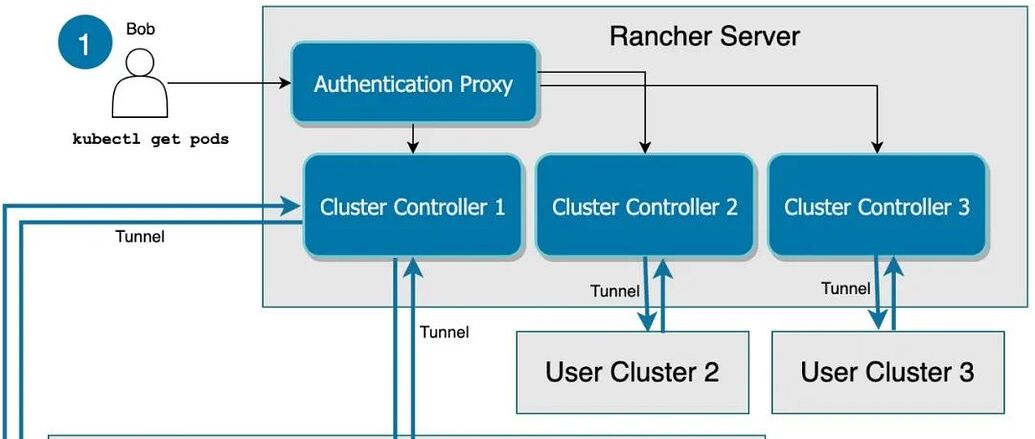 1

Bob

kubectl get pods

Rancher Server

Authentication Proxy

Cluster Controller 1

Cluster Controller 2

Cluster Controller 3

Tunnel

Tunnel

Tunnel

Tunnel

User Cluster 2

User Cluster 3